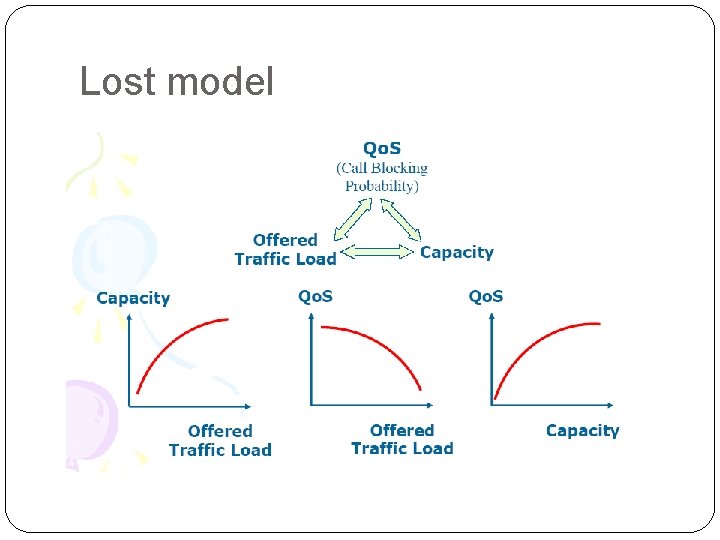 Lost model

QoS
(Call Blocking Probability)

Offered Traffic Load

Capacity

Capacity

Offered Traffic Load

QoS

Offered Traffic Load

QoS

Capacity